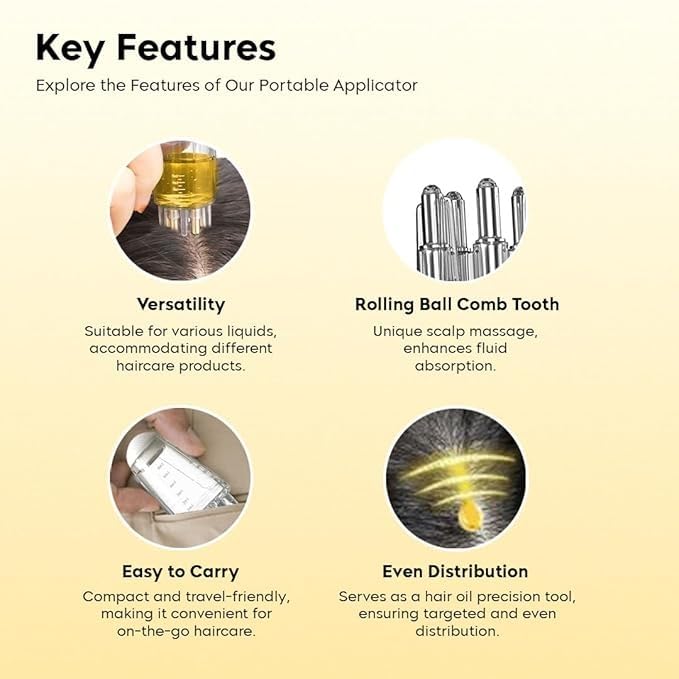 Key Features

Explore the Features of Our Portable Applicator

Versatility

Suitable for various liquids, accommodating different haircare products.

Rolling Ball Comb Tooth

Unique scalp massage, enhances fluid absorption.

Easy to Carry

Compact and travel-friendly, making it convenient for on-the-go haircare.

Even Distribution

Serves as a hair oil precision tool, ensuring targeted and even distribution.